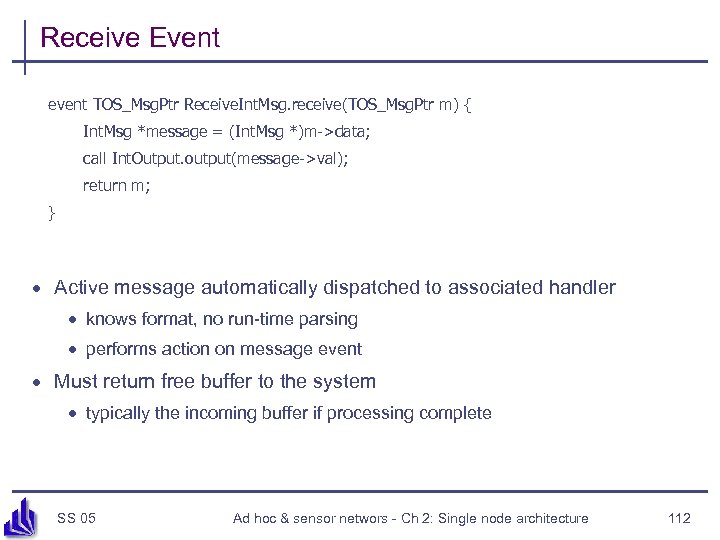 Receive Event

event TOS_MsgPtr ReceiveIntMsg.receive(TOS_MsgPtr m) {
IntMsg *message = (IntMsg *)m->data;
call IntOutput.output(message->val);
return m;
}

- Active message automatically dispatched to associated handler
  - knows format, no run-time parsing
  - performs action on message event
- Must return free buffer to the system
  - typically the incoming buffer if processing complete

SS 05 Ad hoc & sensor networs - Ch 2: Single node architecture 112